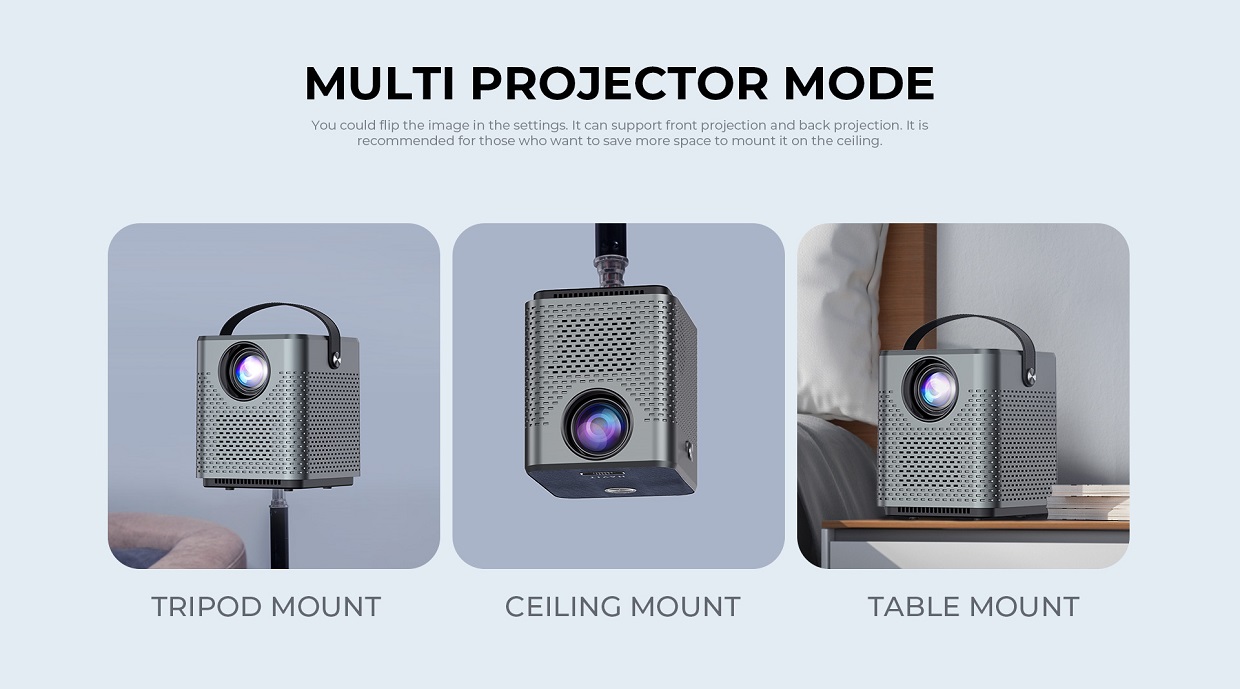 MULTI PROJECTOR MODE

You could flip the image in the settings. It can support front projection and back projection. It is recommended for those who want to save more space to mount it on the ceiling.

TRIPOD MOUNT

CEILING MOUNT

TABLE MOUNT